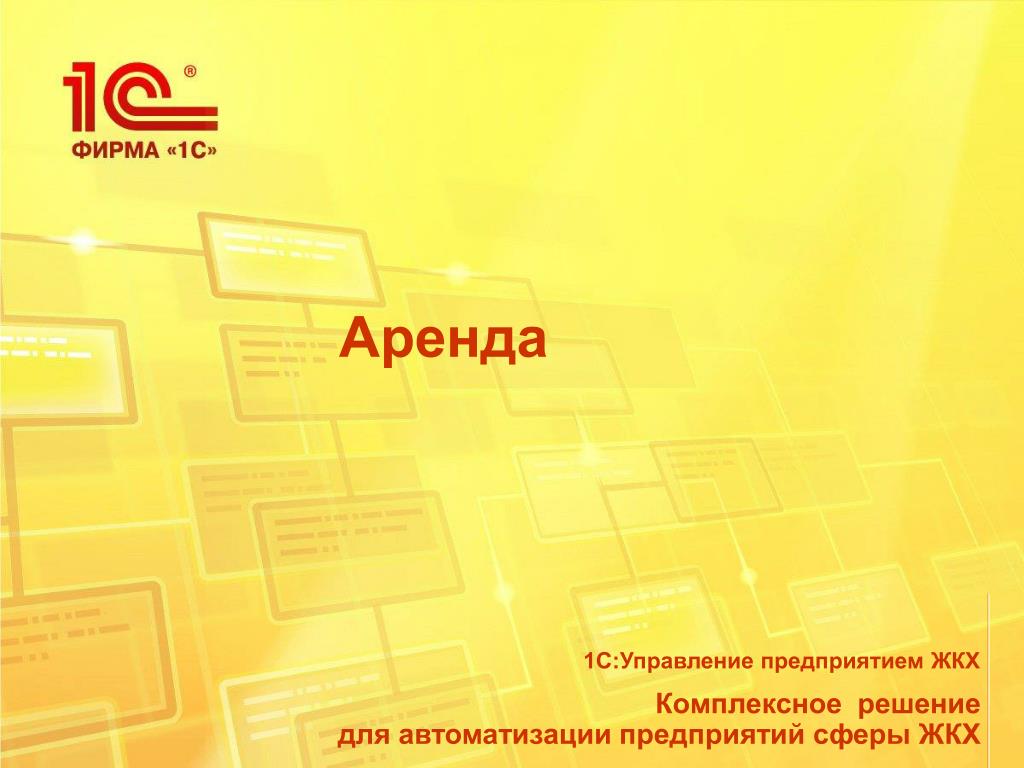 1С®
ФИРМА «1С»

Аренда

1С:Управление предприятием ЖКХ

Комплексное решение
для автоматизации предприятий сферы ЖКХ